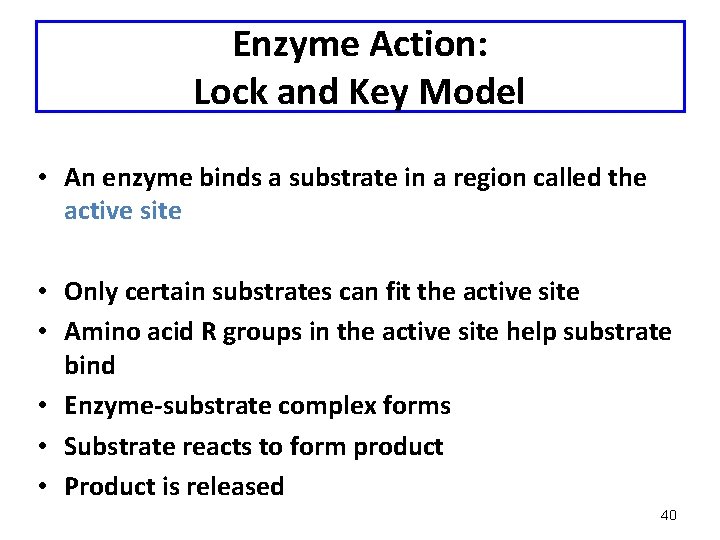 Enzyme Action:
Lock and Key Model

• An enzyme binds a substrate in a region called the active site

• Only certain substrates can fit the active site
• Amino acid R groups in the active site help substrate bind
• Enzyme-substrate complex forms
• Substrate reacts to form product
• Product is released

40